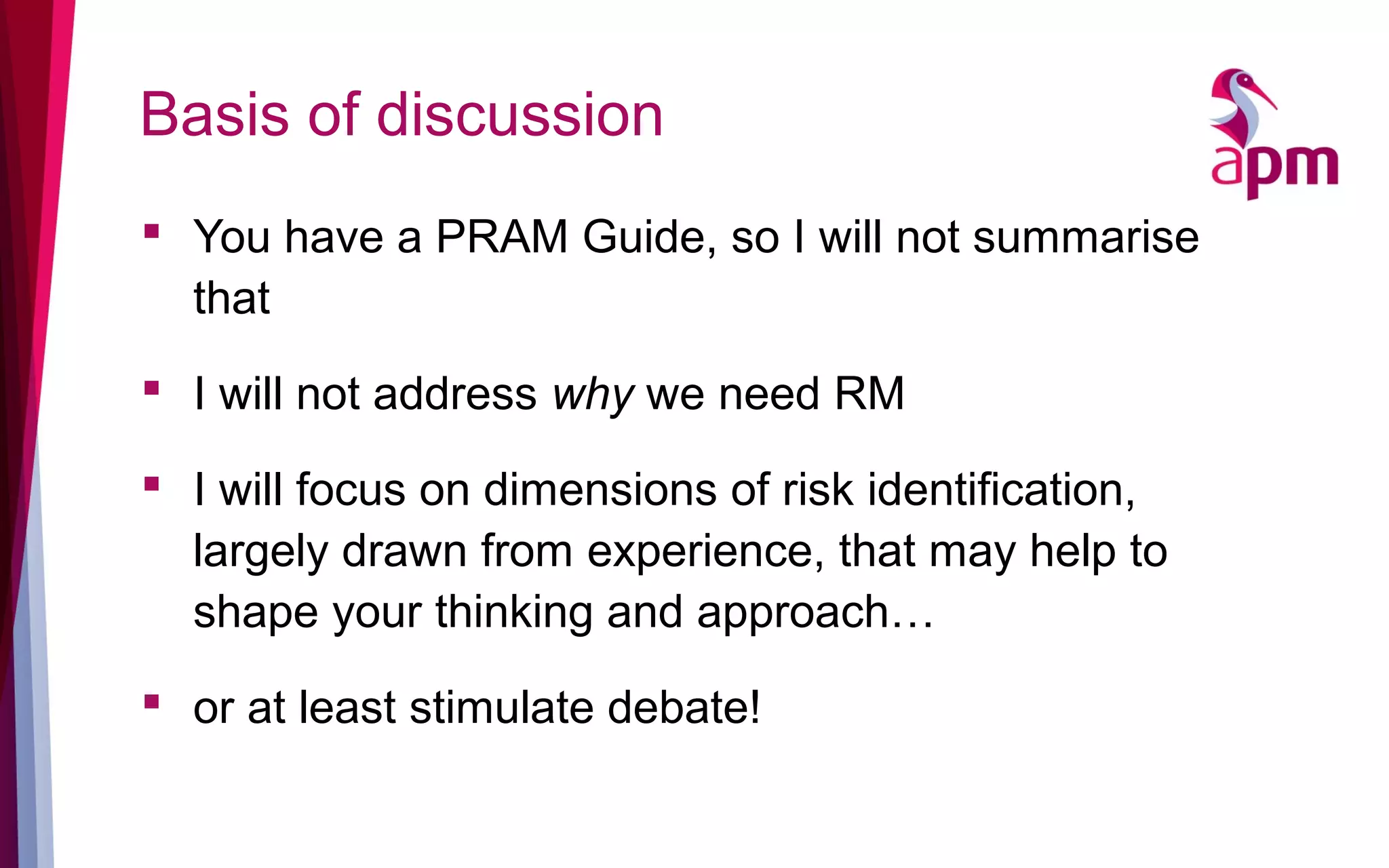 Basis of discussion

apm

▪ You have a PRAM Guide, so I will not summarise that

▪ I will not address why we need RM

▪ I will focus on dimensions of risk identification, largely drawn from experience, that may help to shape your thinking and approach…

▪ or at least stimulate debate!